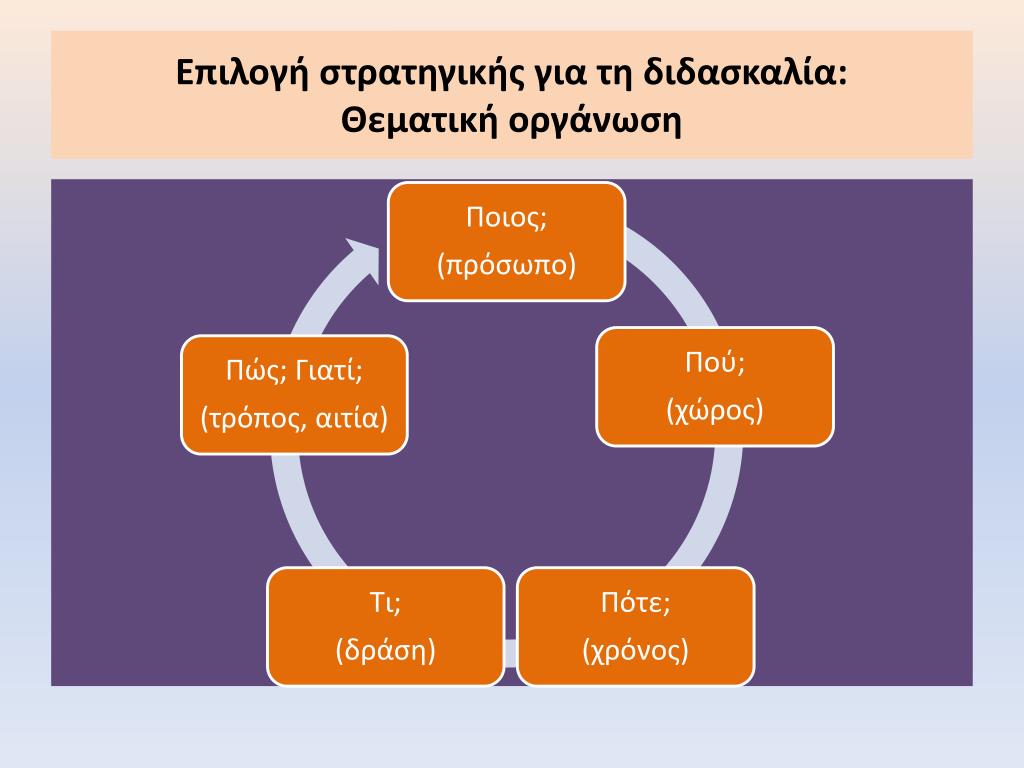 Επιλογή στρατηγικής για τη διδασκαλία: Θεματική οργάνωση

Ποιος;
(πρόσωπο)

Πού;
(χώρος)

Πότε;
(χρόνος)

Τι;
(δράση)

Πώς; Γιατί;
(τρόπος, αιτία)